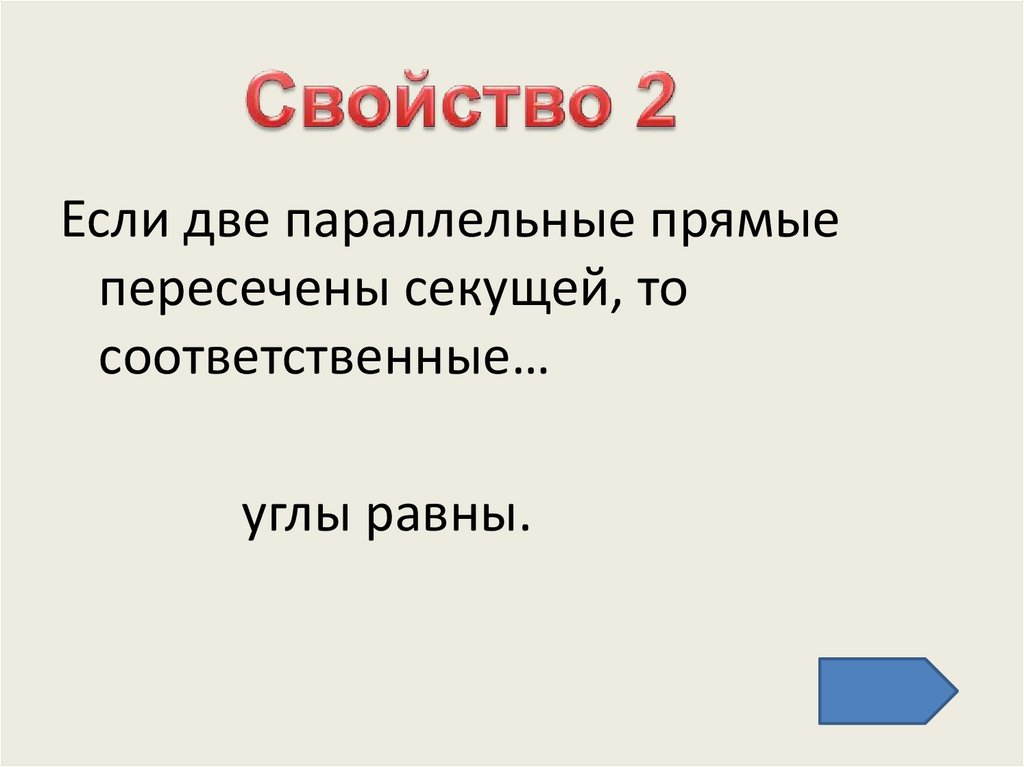 Свойство 2

Если две параллельные прямые пересечены секущей, то соответственные…

углы равны.